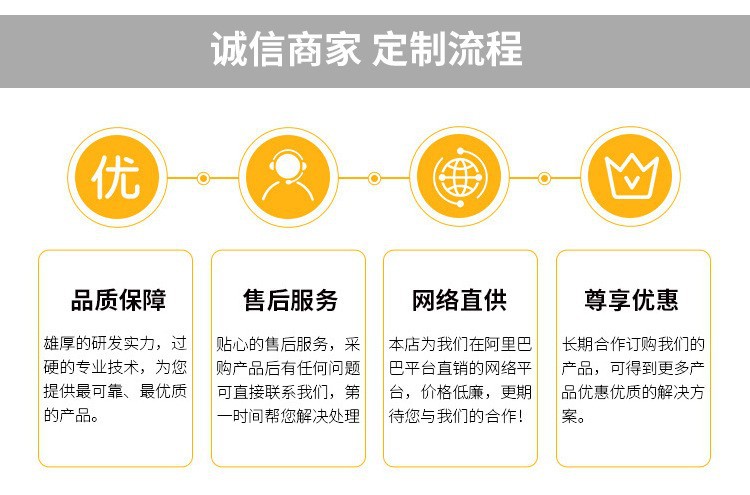 诚信商家 定制流程

优

品质保障

雄厚的研发实力，过硬的专业技术，为您提供最可靠、最优质的产品。

售后服务

贴心的售后服务，采购产品后有任何问题可直接联系我们，第一时间帮您解决处理

网络直供

本店为我们在阿里巴巴平台直销的网络平台，价格低廉，更期待您与我们的合作！

尊享优惠

长期合作订购我们的产品，可得到更多产品优惠优质的解决方案。